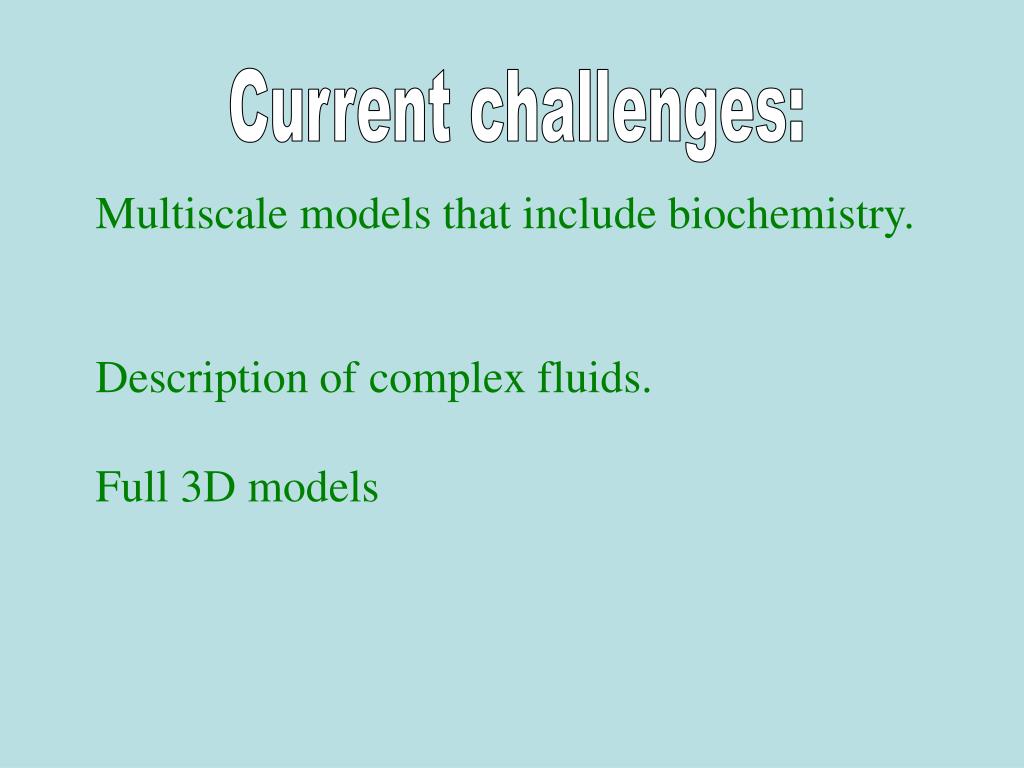 Current challenges:

Multiscale models that include biochemistry.

Description of complex fluids.

Full 3D models